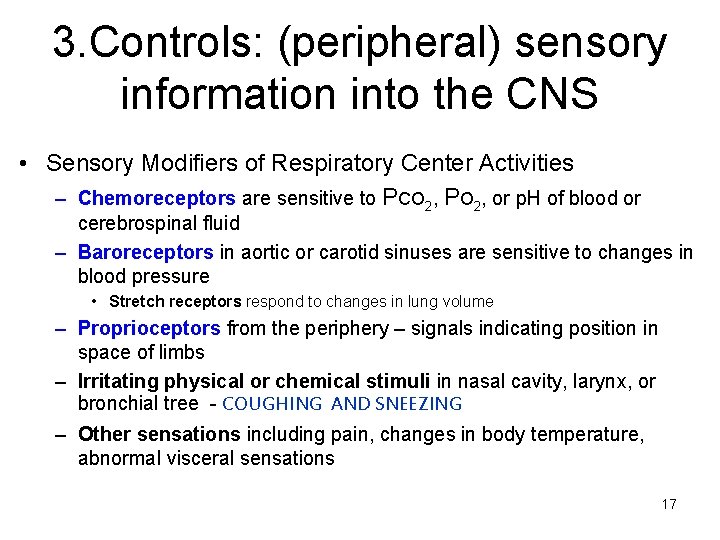 3.Controls: (peripheral) sensory information into the CNS

• Sensory Modifiers of Respiratory Center Activities

– Chemoreceptors are sensitive to $Pco_2$, $Po_2$, or pH of blood or cerebrospinal fluid

– Baroreceptors in aortic or carotid sinuses are sensitive to changes in blood pressure

• Stretch receptors respond to changes in lung volume

– Proprioceptors from the periphery – signals indicating position in space of limbs

– Irritating physical or chemical stimuli in nasal cavity, larynx, or bronchial tree - COUGHING AND SNEEZING

– Other sensations including pain, changes in body temperature, abnormal visceral sensations

17